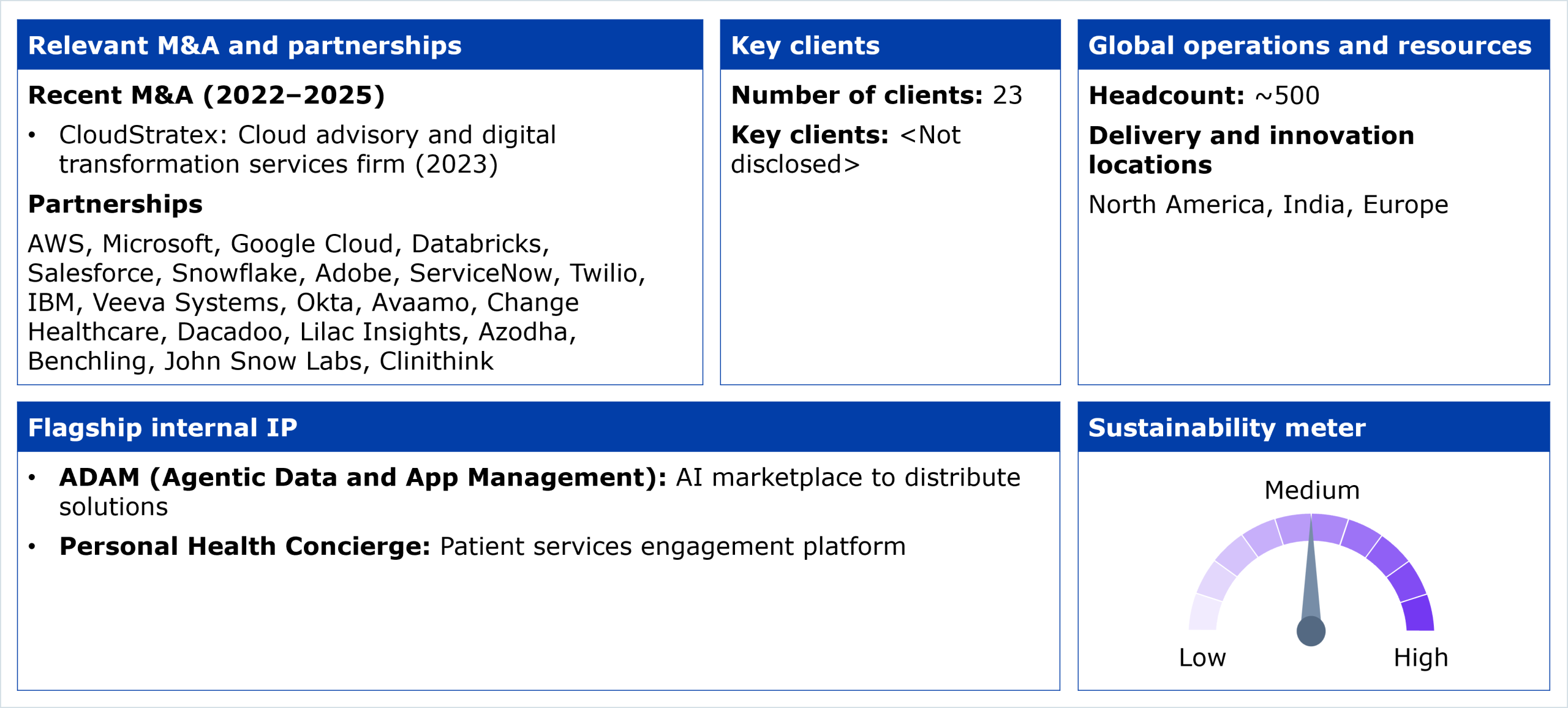 Relevant M&A and partnerships

Recent M&A (2022–2025)

• CloudStratex: Cloud advisory and digital transformation services firm (2023)

Partnerships

AWS, Microsoft, Google Cloud, Databricks, Salesforce, Snowflake, Adobe, ServiceNow, Twilio, IBM, Veeva Systems, Okta, Avaamo, Change Healthcare, Dacadoo, Lilac Insights, Azodha, Benchling, John Snow Labs, Clinithink

Key clients

Number of clients: 23

Key clients: <Not disclosed>

Global operations and resources

Headcount: ~500

Delivery and innovation locations

North America, India, Europe

Flagship internal IP

• ADAM (Agentic Data and App Management): AI marketplace to distribute solutions

• Personal Health Concierge: Patient services engagement platform

Sustainability meter

Medium

Low

High